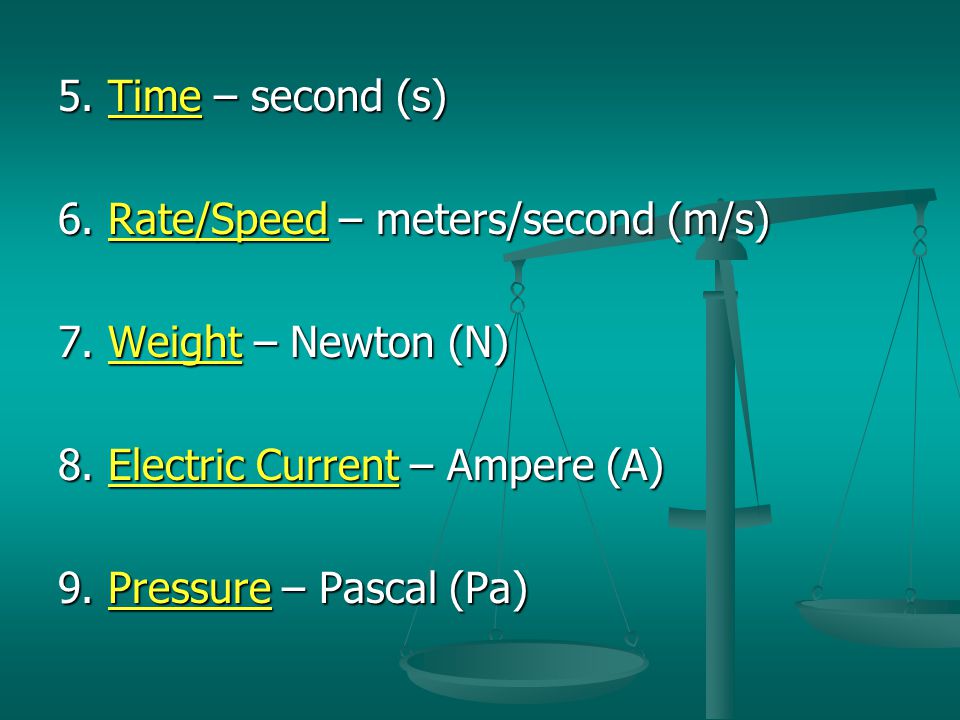 5. Time – second (s)

6. Rate/Speed – meters/second (m/s)

7. Weight – Newton (N)

8. Electric Current – Ampere (A)

9. Pressure – Pascal (Pa)